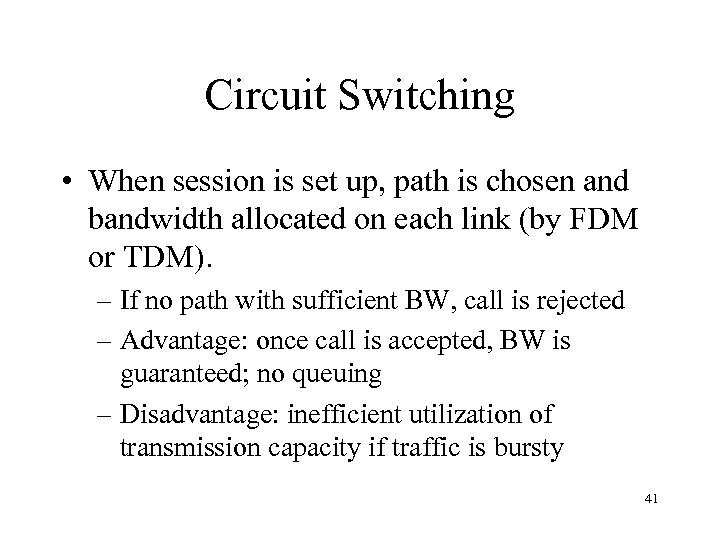 Circuit Switching

• When session is set up, path is chosen and bandwidth allocated on each link (by FDM or TDM).

– If no path with sufficient BW, call is rejected

– Advantage: once call is accepted, BW is guaranteed; no queuing

– Disadvantage: inefficient utilization of transmission capacity if traffic is bursty

41